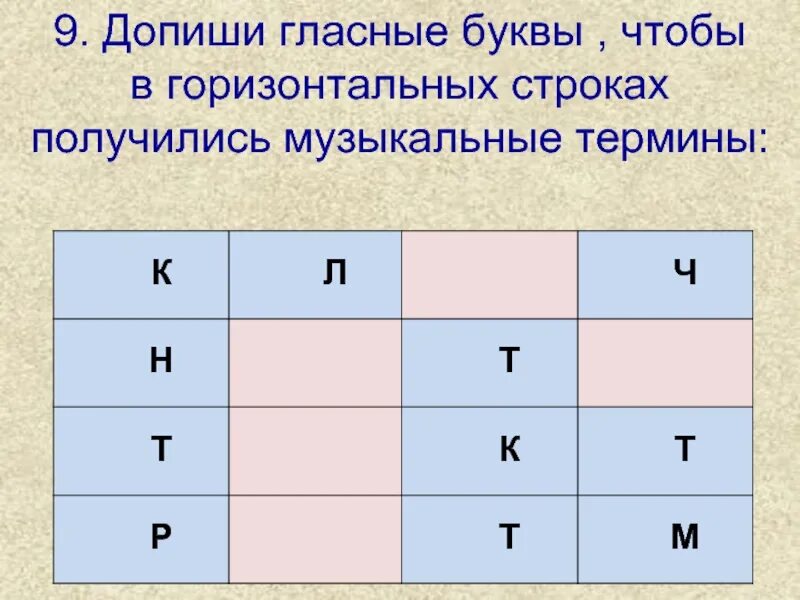 9. Допиши гласные буквы , чтобы в горизонтальных строках получились музыкальные термины:

| К | Л |  | Ч |
|---|---|---|---|
| Н |  | Т |  |
| Т |  | К | Т |
| Р |  | Т | М |